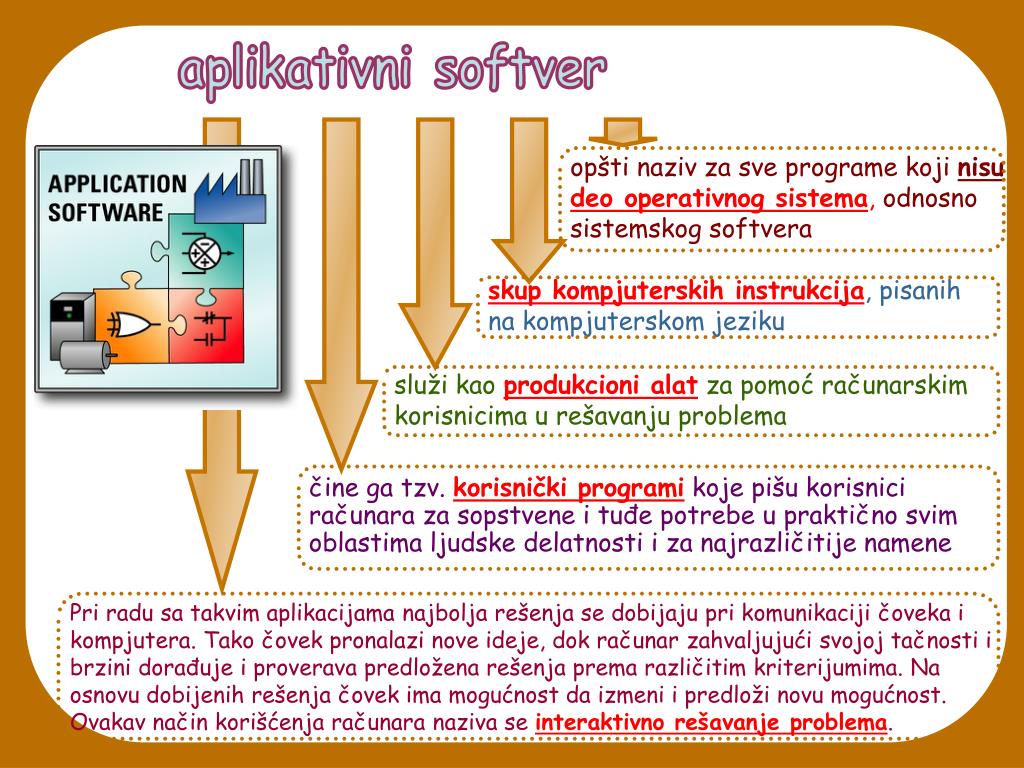 aplikativni softver

APPLICATION SOFTWARE

opšti naziv za sve programe koji nisu deo operativnog sistema, odnosno sistemskog softvera

skup kompjuterskih instrukcija, pisanih na kompjuterskom jeziku

služi kao produkcioni alat za pomoć računarskim korisnicima u rešavanju problema

čine ga tzv. korisnički programi koje pišu korisnici računara za sopstvene i tuđe potrebe u praktično svim oblastima ljudske delatnosti i za najrazličitije namene

Pri radu sa takvim aplikacijama najbolja rešenja se dobijaju pri komunikaciji čoveka i kompjutera. Tako čovek pronalazi nove ideje, dok računar zahvaljujući svojoj tačnosti i brzini dorađuje i proverava predložena rešenja prema različitim kriterijumima. Na osnovu dobijenih rešenja čovek ima mogućnost da izmeni i predloži novu mogućnost. Ovakav način korišćenja računara naziva se interaktivno rešavanje problema.